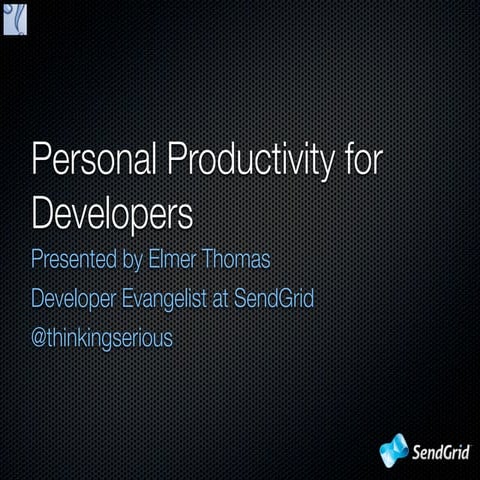 Personal Productivity for Developers

Presented by Elmer Thomas

Developer Evangelist at SendGrid

@thinkingserious

SendGrid